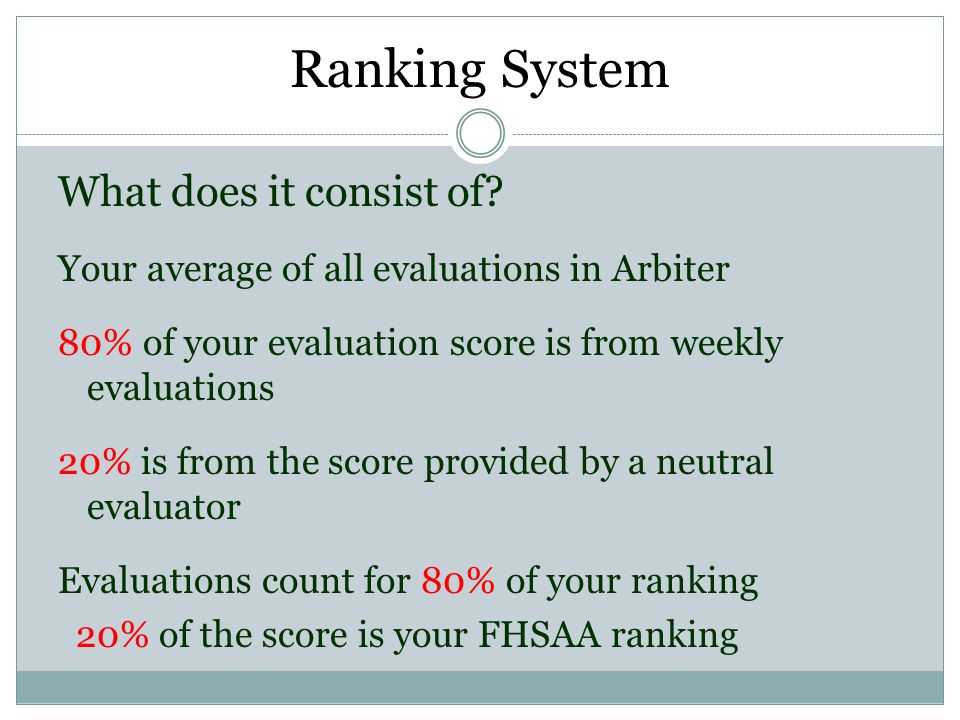 Ranking System

What does it consist of?

Your average of all evaluations in Arbiter

80% of your evaluation score is from weekly evaluations

20% is from the score provided by a neutral evaluator

Evaluations count for 80% of your ranking

20% of the score is your FHSAA ranking